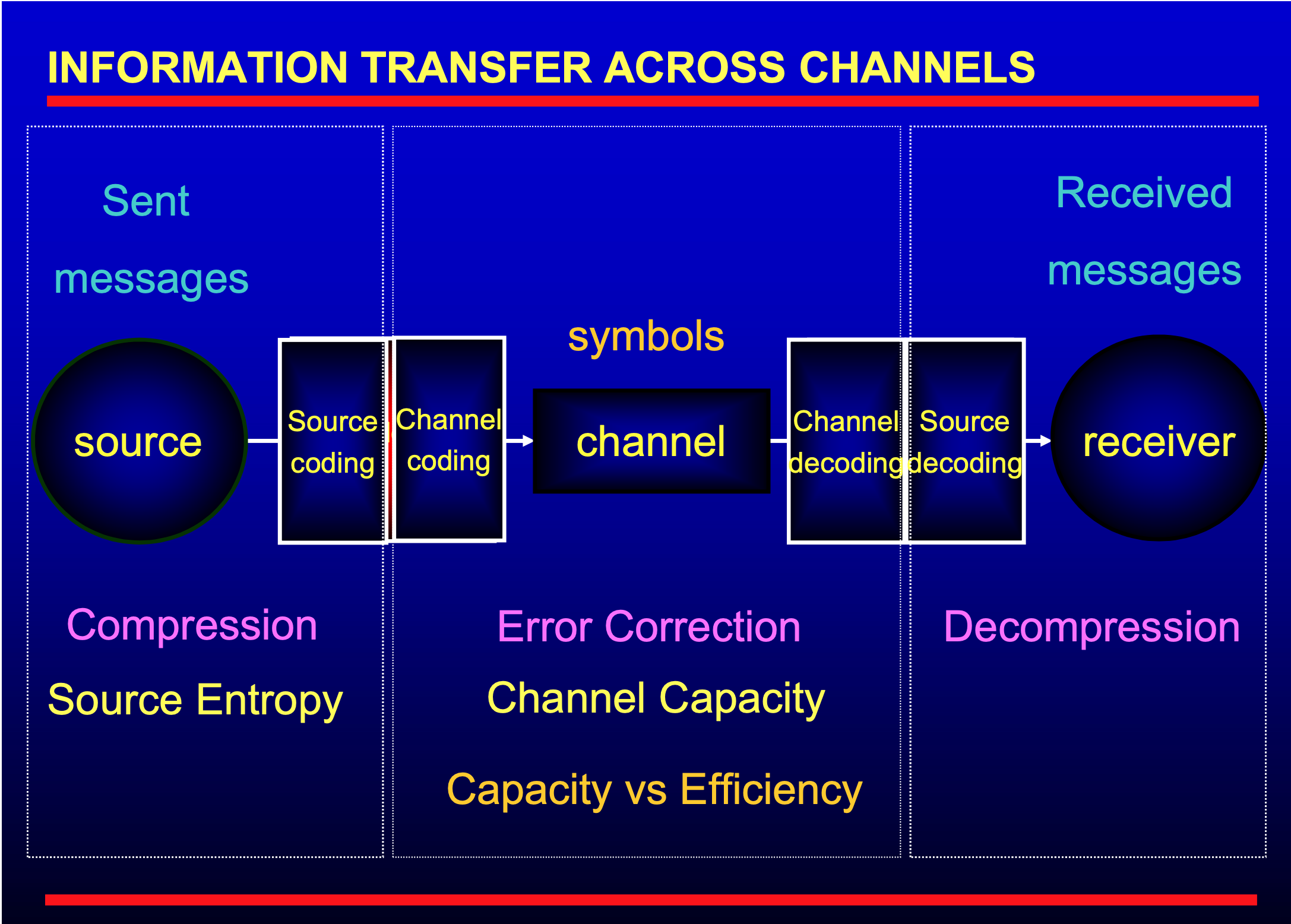 INFORMATION TRANSFER ACROSS CHANNELS

Sent messages

Received messages

symbols

source

Source coding

Channel coding

channel

Channel decoding

Source decoding

receiver

Compression

Source Entropy

Error Correction

Channel Capacity

Capacity vs Efficiency

Decompression